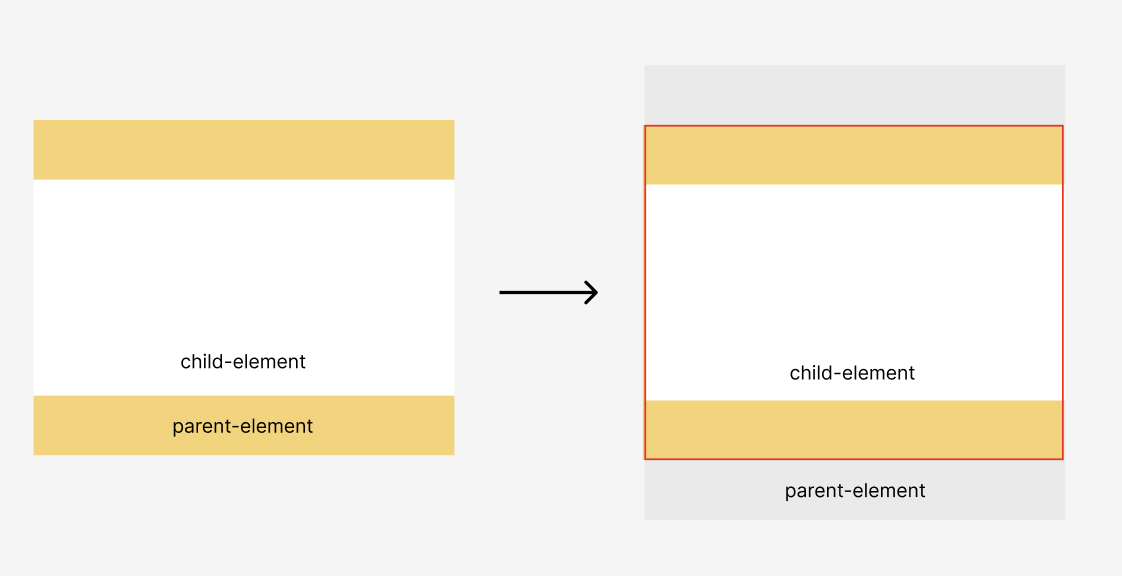 child-element

parent-element

child-element

parent-element